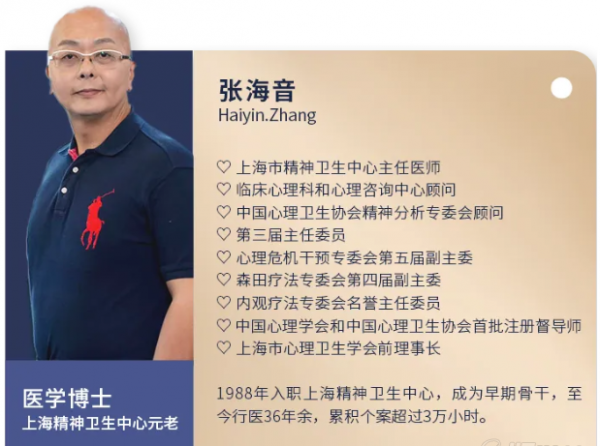 张海音
Haiyin.Zhang

♡ 上海市精神卫生中心主任医师
♡ 临床心理科和心理咨询中心顾问
♡ 中国心理卫生协会精神分析专委会顾问
♡ 第三届主任委员
♡ 心理危机干预专委会第五届副主委
♡ 森田疗法专委会第四届副主委
♡ 内观疗法专委会名誉主任委员
♡ 中国心理学会和中国心理卫生协会首批注册督导师
♡ 上海市心理卫生学会前理事长

1988年入职上海精神卫生中心，成为早期骨干，至今行医36年余，累积个案超过3万小时。

医学博士
上海精神卫生中心元老